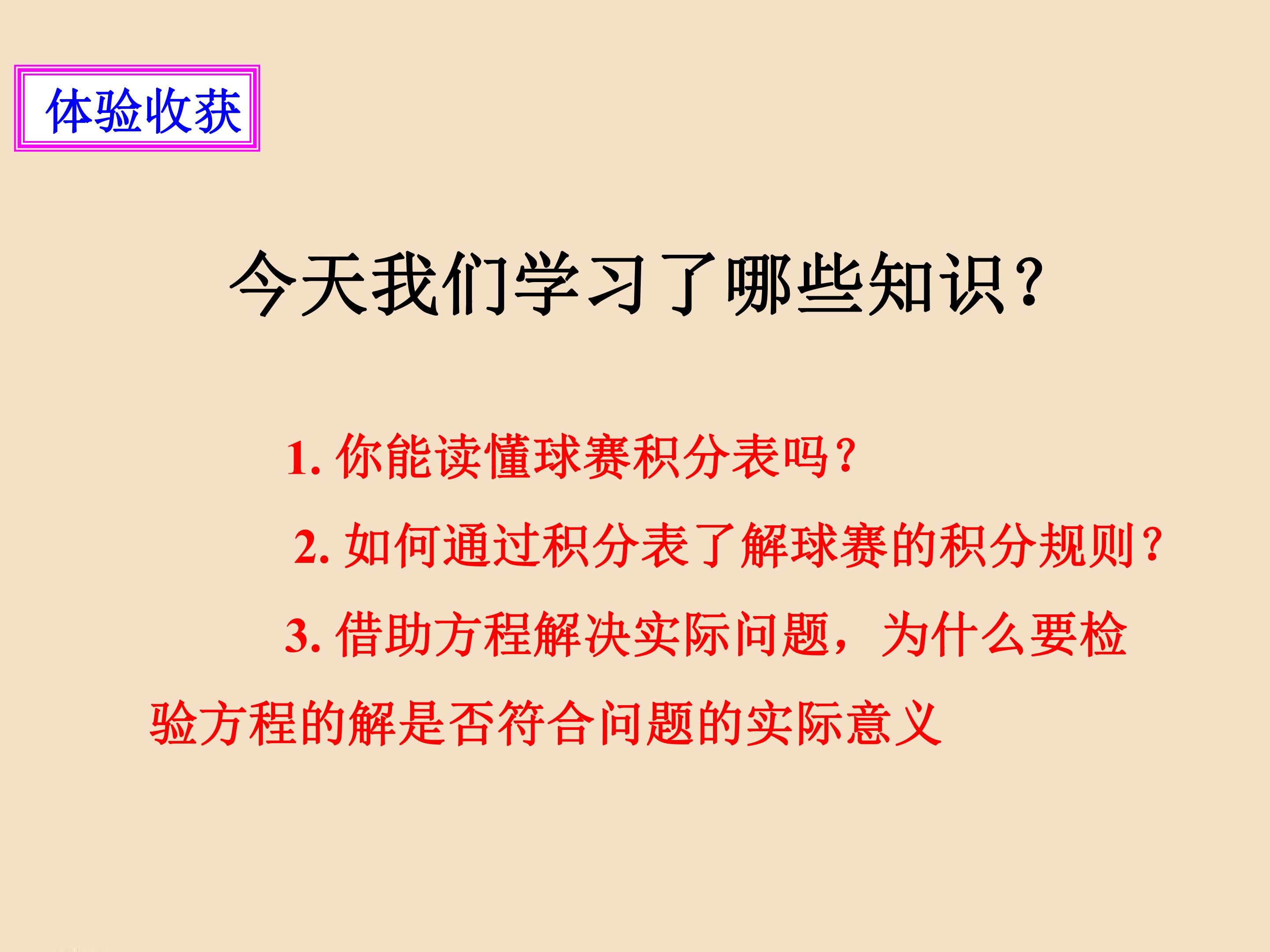 体验收获

今天我们学习了哪些知识?

1.你能读懂球赛积分表吗?

2.如何通过积分表了解球赛的积分规则?

3.借助方程解决实际问题，为什么要检验方程的解是否符合问题的实际意义